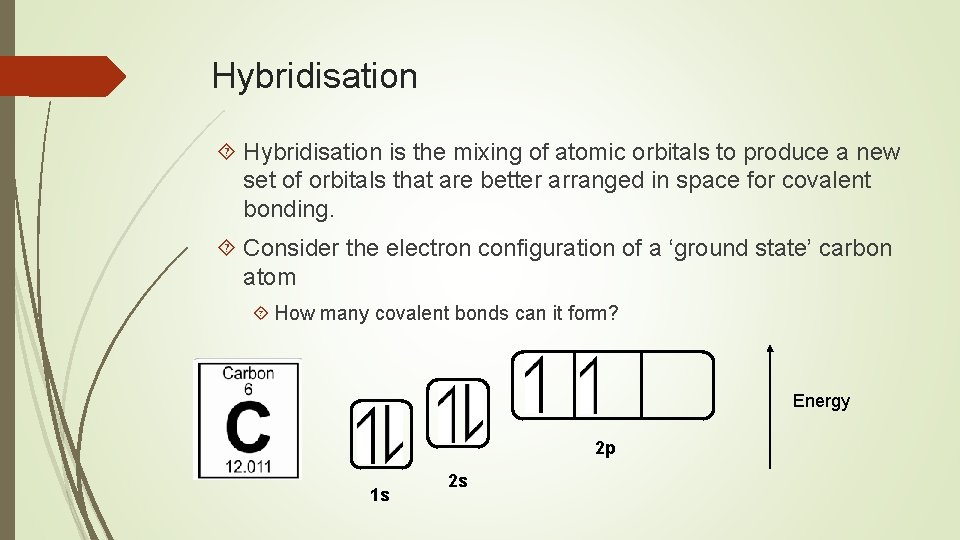 Hybridisation

Hybridisation is the mixing of atomic orbitals to produce a new set of orbitals that are better arranged in space for covalent bonding.

Consider the electron configuration of a ‘ground state’ carbon atom

How many covalent bonds can it form?

Carbon
6
C
12.011

1s

2s

2p

Energy